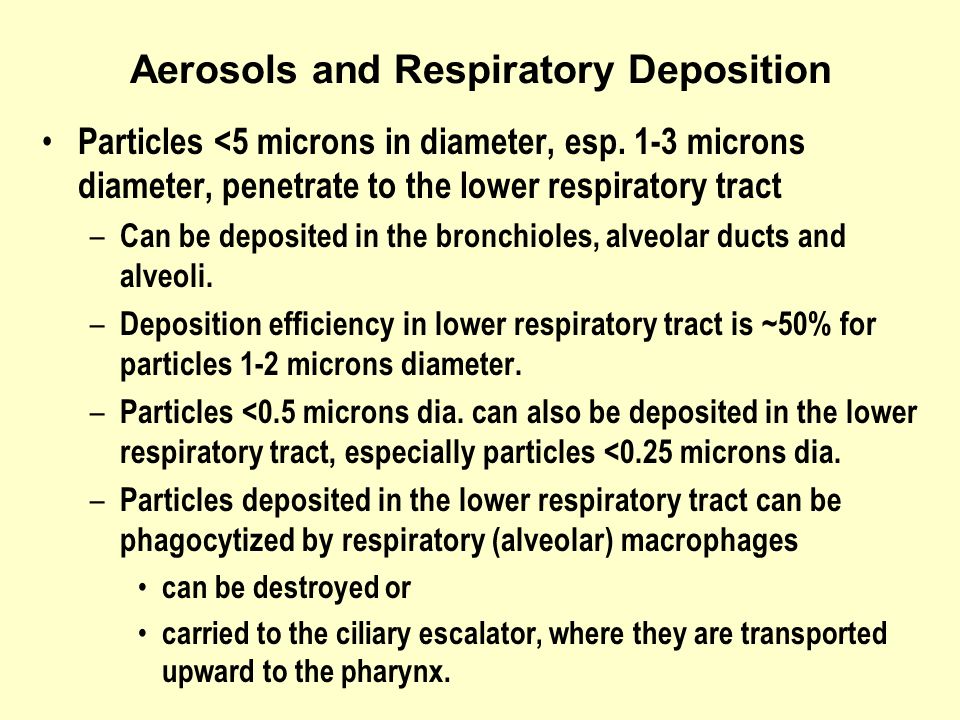 Aerosols and Respiratory Deposition

• Particles <5 microns in diameter, esp. 1-3 microns diameter, penetrate to the lower respiratory tract

– Can be deposited in the bronchioles, alveolar ducts and alveoli.

– Deposition efficiency in lower respiratory tract is ~50% for particles 1-2 microns diameter.

– Particles <0.5 microns dia. can also be deposited in the lower respiratory tract, especially particles <0.25 microns dia.

– Particles deposited in the lower respiratory tract can be phagocytized by respiratory (alveolar) macrophages

• can be destroyed or

• carried to the ciliary escalator, where they are transported upward to the pharynx.